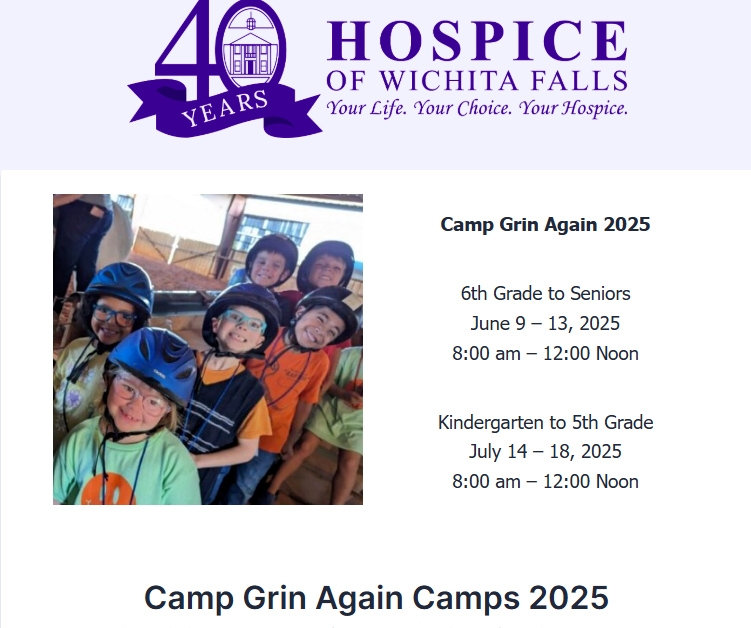 40 YEARS

HOSPICE
OF WICHITA FALLS
Your Life. Your Choice. Your Hospice.

Camp Grin Again 2025

6th Grade to Seniors
June 9 – 13, 2025
8:00 am – 12:00 Noon

Kindergarten to 5th Grade
July 14 – 18, 2025
8:00 am – 12:00 Noon

Camp Grin Again Camps 2025